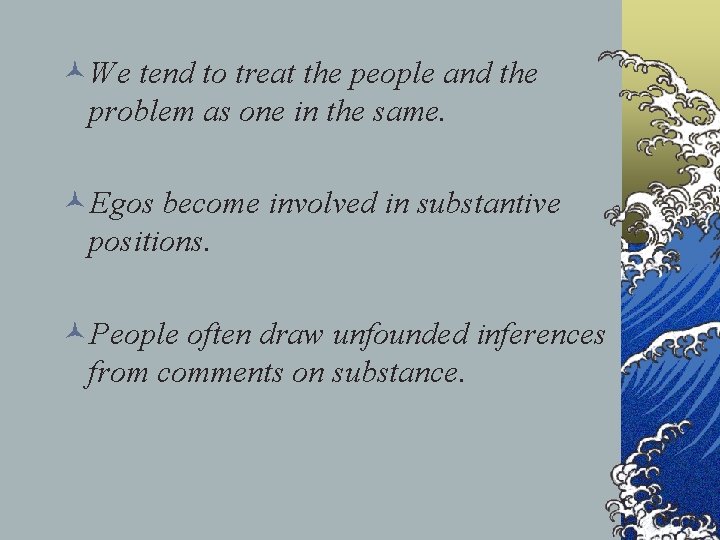 We tend to treat the people and the problem as one in the same.

Egos become involved in substantive positions.

People often draw unfounded inferences from comments on substance.